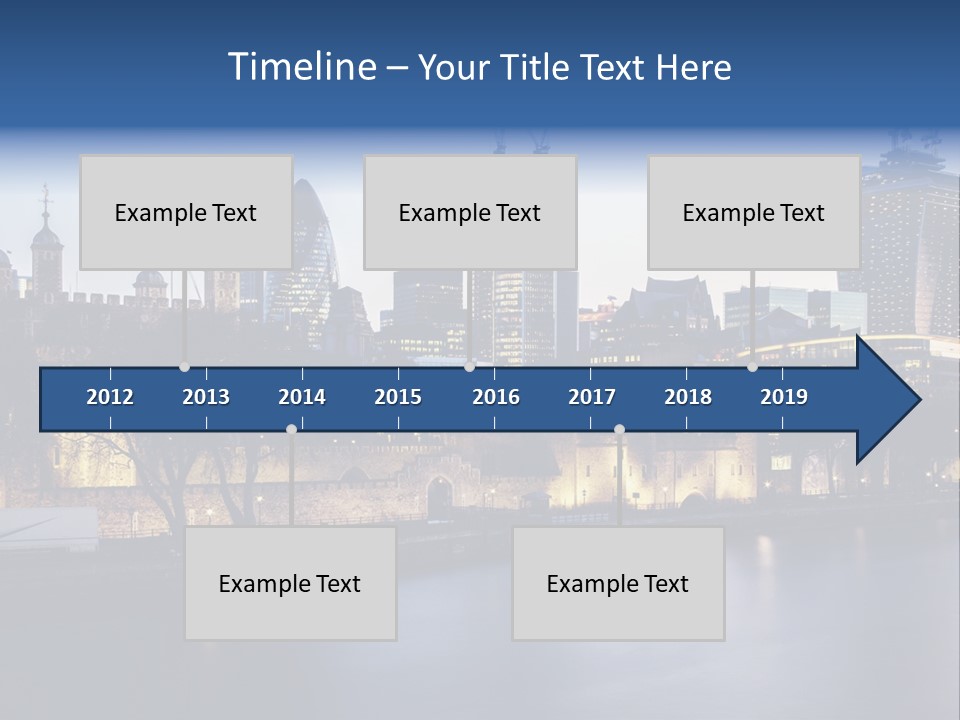 Timeline – Your Title Text Here

Example Text

Example Text

Example Text

2012 2013 2014 2015 2016 2017 2018 2019

Example Text

Example Text